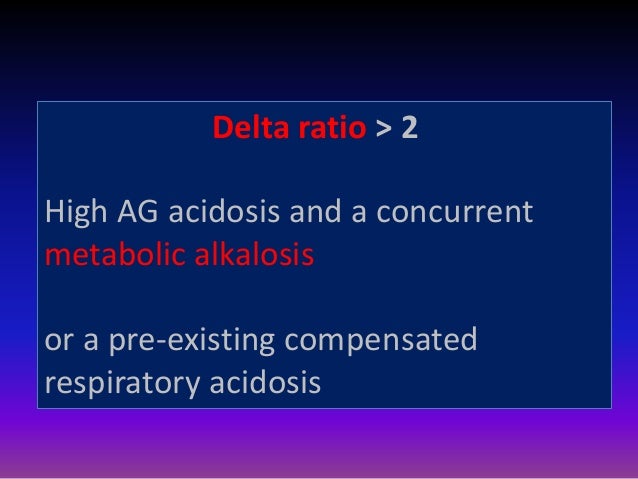 Delta ratio > 2

High AG acidosis and a concurrent metabolic alkalosis

or a pre-existing compensated respiratory acidosis